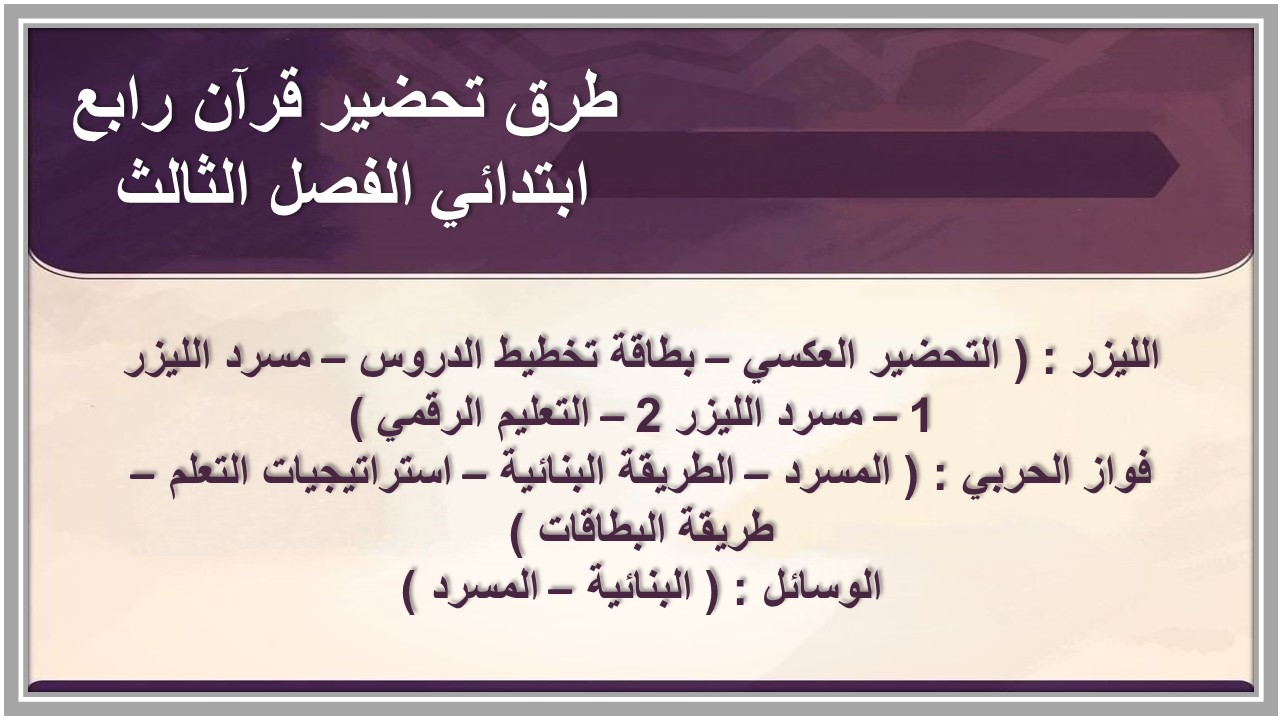 طرق تحضير قرآن رابع ابتدائي الفصل الثالث

الليزر : ( التحضير العكسي – بطاقة تخطيط الدروس – مسرد الليزر 1 – مسرد الليزر 2 – التعليم الرقمي )
فواز الحربي : ( المسرد – الطريقة البنائية – استراتيجيات التعلم – طريقة البطاقات )
الوسائل : ( البنائية – المسرد )